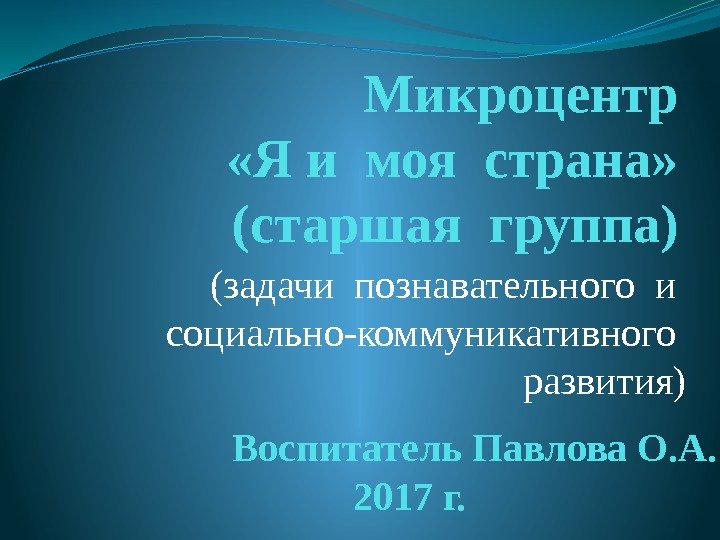 Микроцентр
«Я и моя страна»
(старшая группа)
(задачи познавательного и социально-коммуникативного развития)

Воспитатель Павлова О.А.
2017 г.